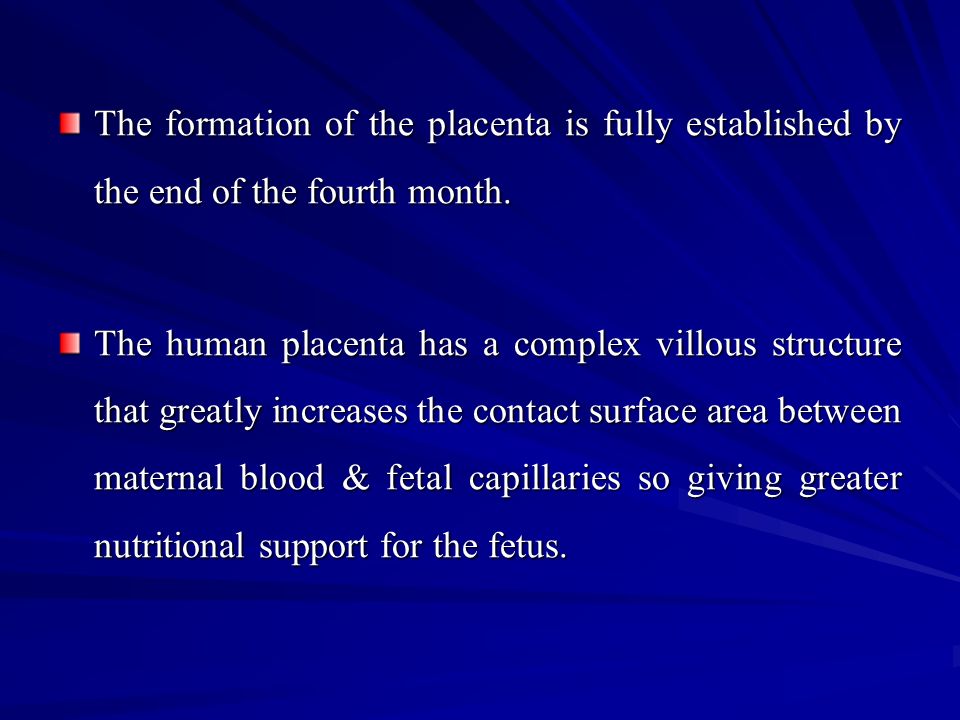 The formation of the placenta is fully established by the end of the fourth month.

The human placenta has a complex villous structure that greatly increases the contact surface area between maternal blood & fetal capillaries so giving greater nutritional support for the fetus.